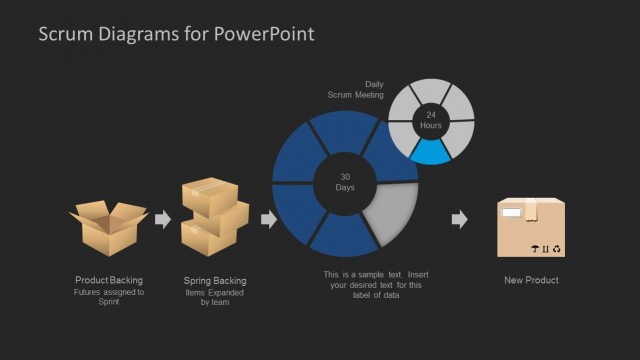 Scrum Diagrams for PowerPoint

Daily
Scrum Meeting

24
Hours

30
Days

Product Backing
Futures assigned to Sprint

Spring Backing
Items Expanded by team

This is a sample text. Insert your desired text for this label of data

New Product